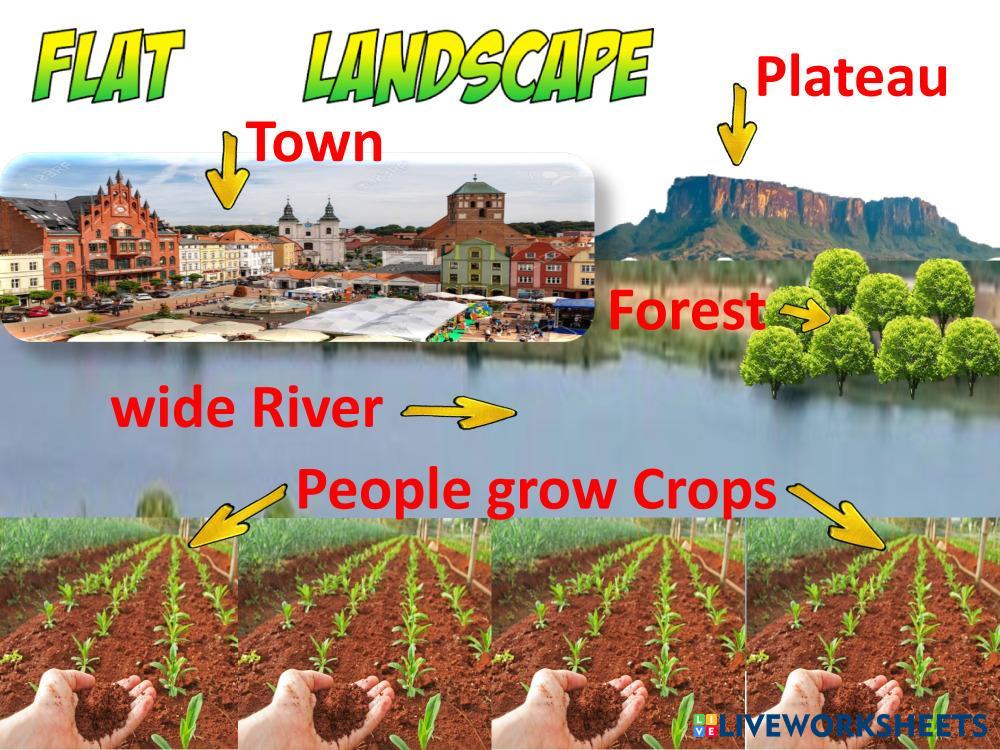 FLAT LANDSCAPE

Plateau

Town

Forest

wide River

People grow Crops

LIVEWORKSHEETS